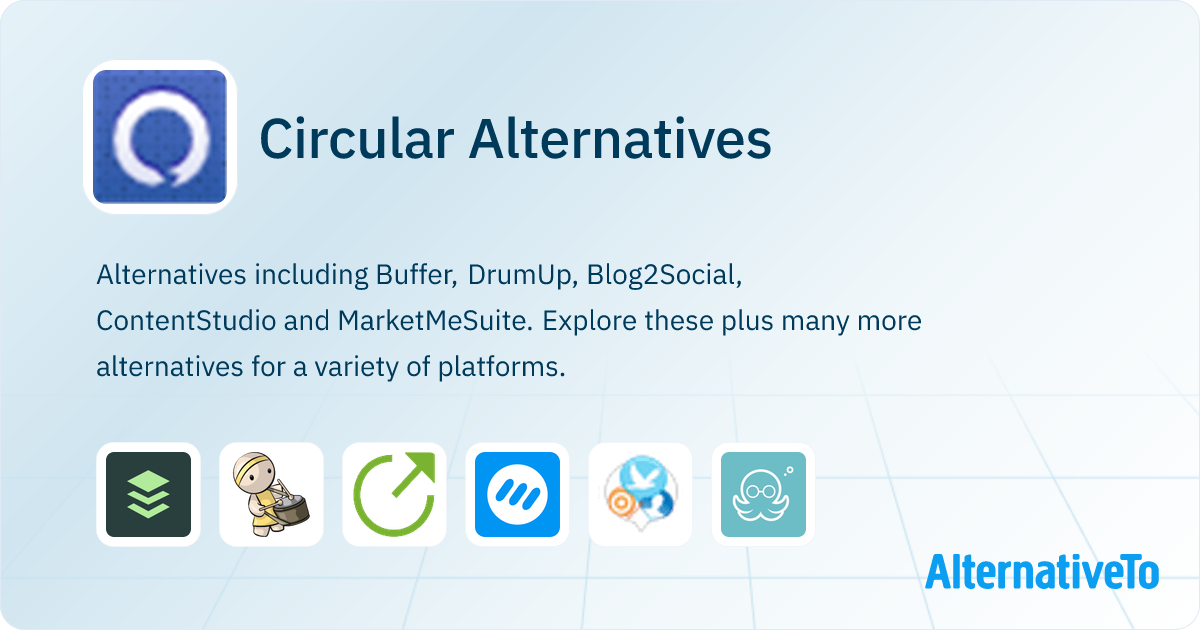 Circular Alternatives

Alternatives including Buffer, DrumUp, Blog2Social, ContentStudio and MarketMeSuite. Explore these plus many more alternatives for a variety of platforms.

AlternativeTo